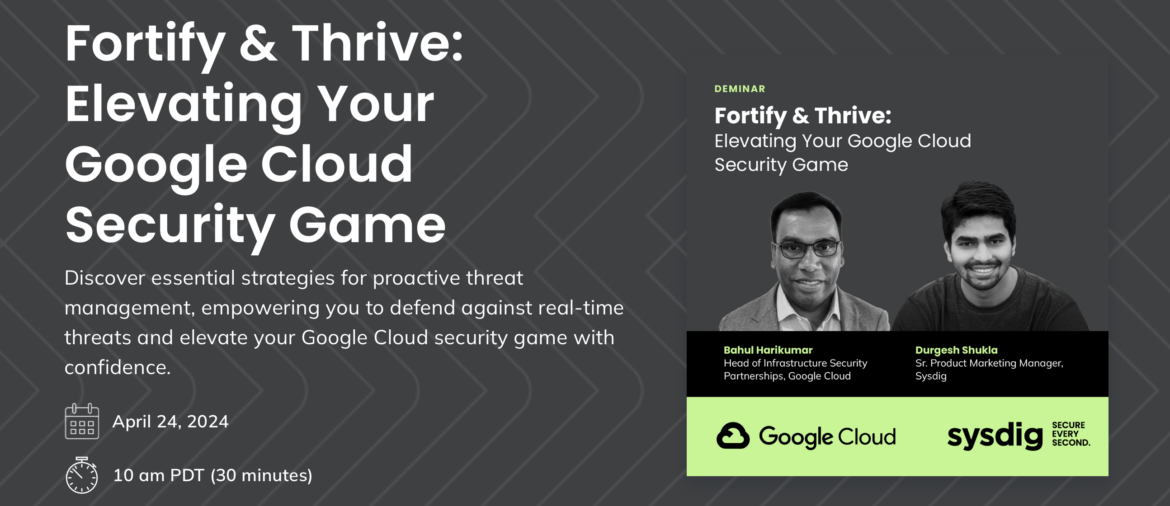 Fortify & Thrive: Elevating Your Google Cloud Security Game

Discover essential strategies for proactive threat management, empowering you to defend against real-time threats and elevate your Google Cloud security game with confidence.

April 24, 2024

10 am PDT (30 minutes)

DEMINAR

Fortify & Thrive:
Elevating Your Google Cloud Security Game

Bahul Harikumar
Head of Infrastructure Security Partnerships, Google Cloud

Durgesh Shukla
Sr. Product Marketing Manager, Sysdig

Google Cloud

sysdig SECURE EVERY SECOND.